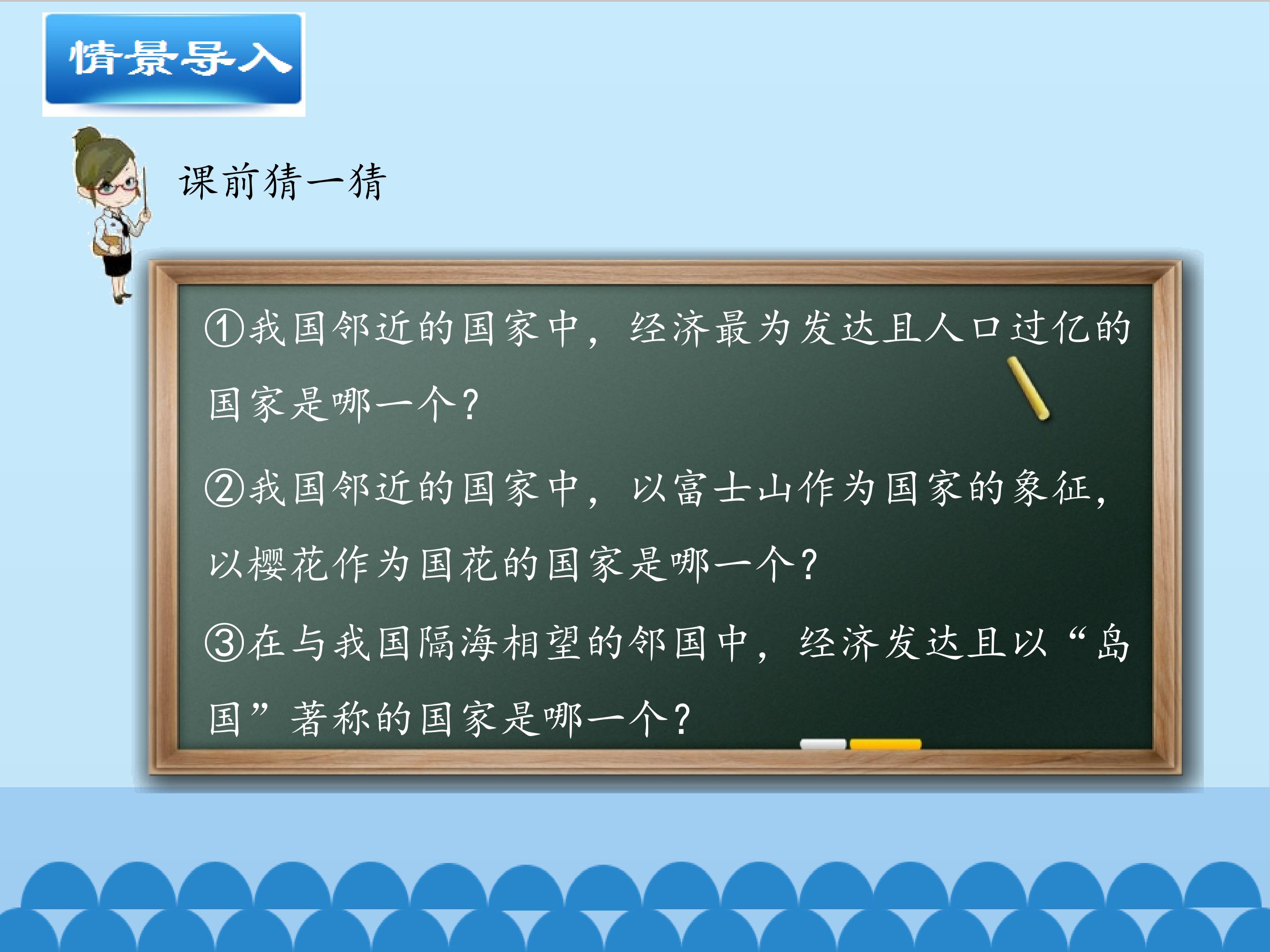 情景导入

课前猜一猜

①我国邻近的国家中，经济最为发达且人口过亿的国家是哪一个？

②我国邻近的国家中，以富士山作为国家的象征，以樱花作为国花的国家是哪一个？

③在与我国隔海相望的邻国中，经济发达且以“岛国”著称的国家是哪一个？